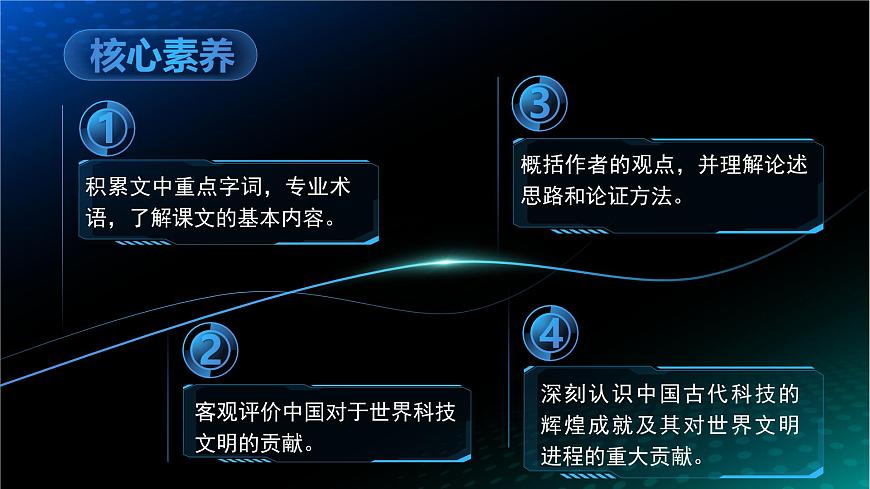 核心素养

1
积累文中重点字词，专业术语，了解课文的基本内容。

2
客观评价中国对于世界科技文明的贡献。

3
概括作者的观点，并理解论述思路和论证方法。

4
深刻认识中国古代科技的辉煌成就及其对世界文明进程的重大贡献。